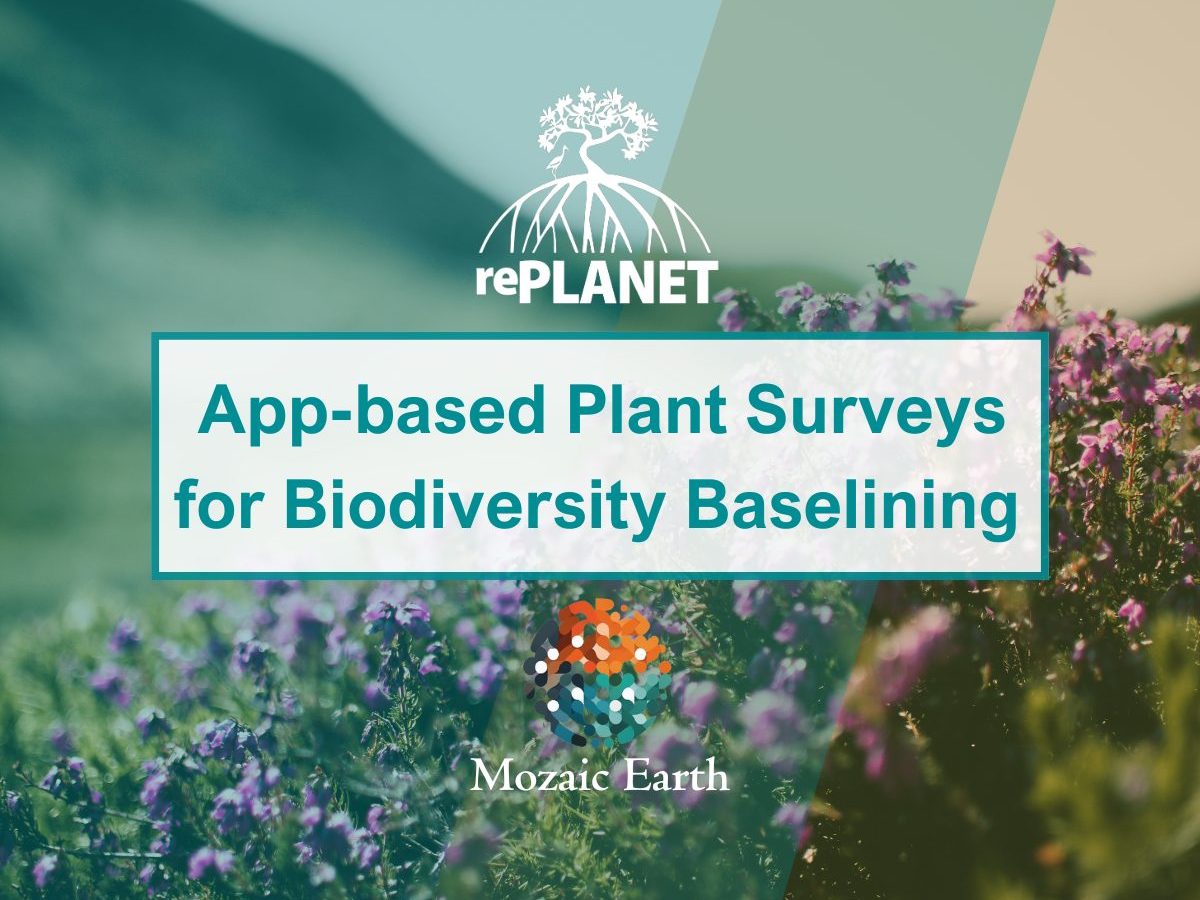 rePLANET

App-based Plant Surveys for Biodiversity Baselining

Mozaic Earth